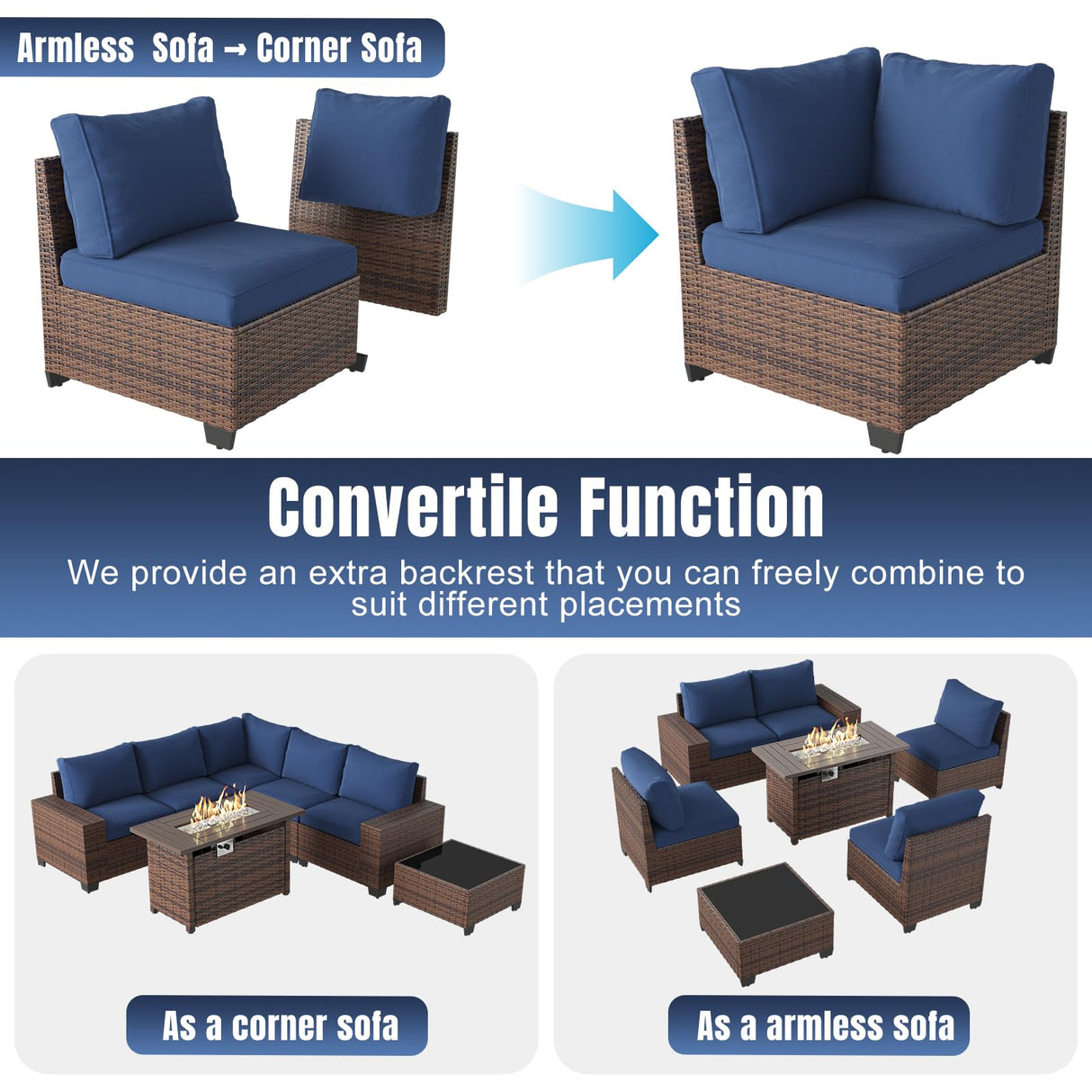 Armless Sofa → Corner Sofa

Convertile Function

We provide an extra backrest that you can freely combine to suit different placements

As a corner sofa

As a armless sofa